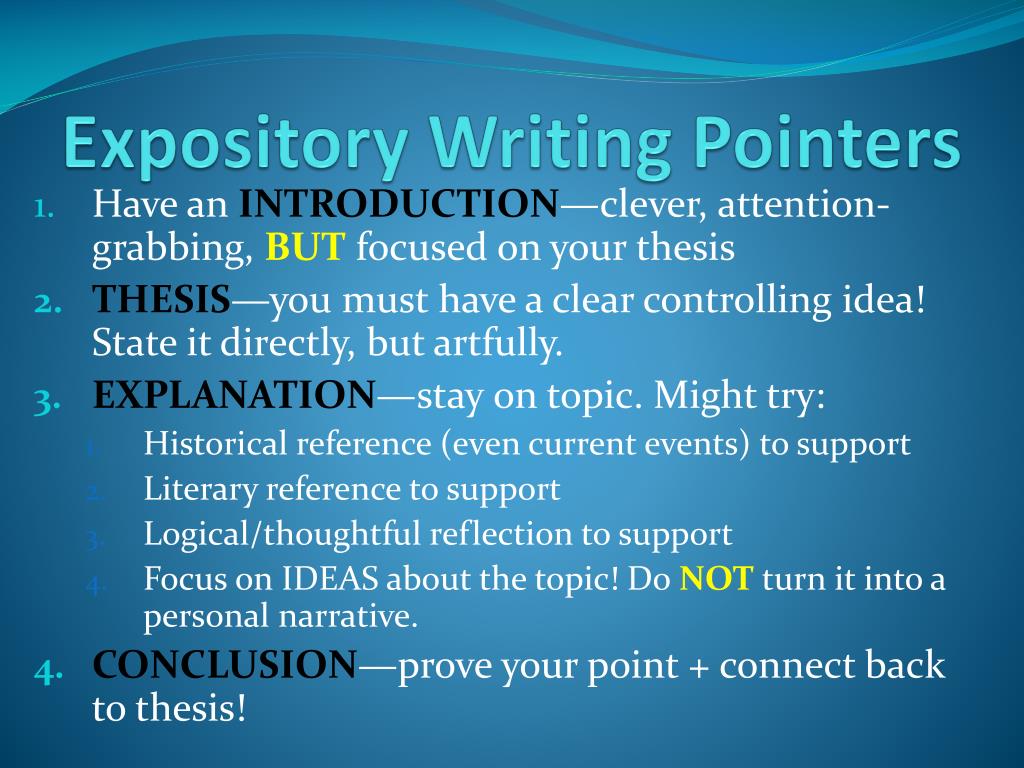 Expository Writing Pointers

1. Have an INTRODUCTION—clever, attention-grabbing, BUT focused on your thesis
2. THESIS—you must have a clear controlling idea! State it directly, but artfully.
3. EXPLANATION—stay on topic. Might try:
   1. Historical reference (even current events) to support
   2. Literary reference to support
   3. Logical/thoughtful reflection to support
   4. Focus on IDEAS about the topic! Do NOT turn it into a personal narrative.
4. CONCLUSION—prove your point + connect back to thesis!